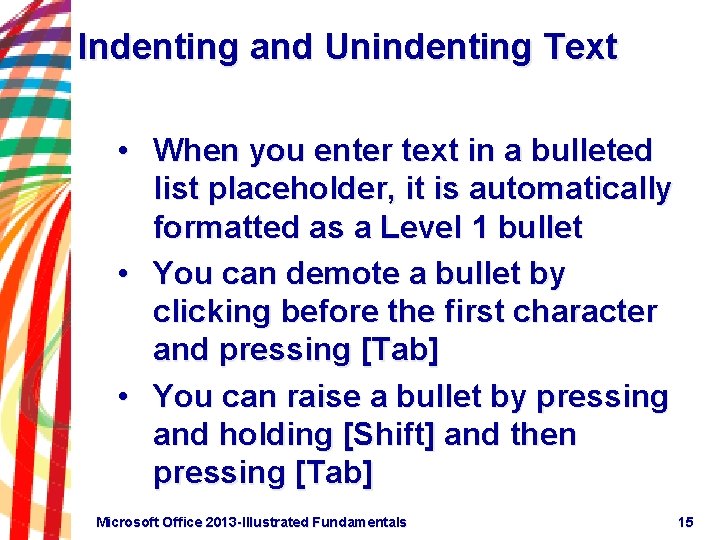 Indenting and Unindenting Text

• When you enter text in a bulleted list placeholder, it is automatically formatted as a Level 1 bullet
• You can demote a bullet by clicking before the first character and pressing [Tab]
• You can raise a bullet by pressing and holding [Shift] and then pressing [Tab]

Microsoft Office 2013-Illustrated Fundamentals

15